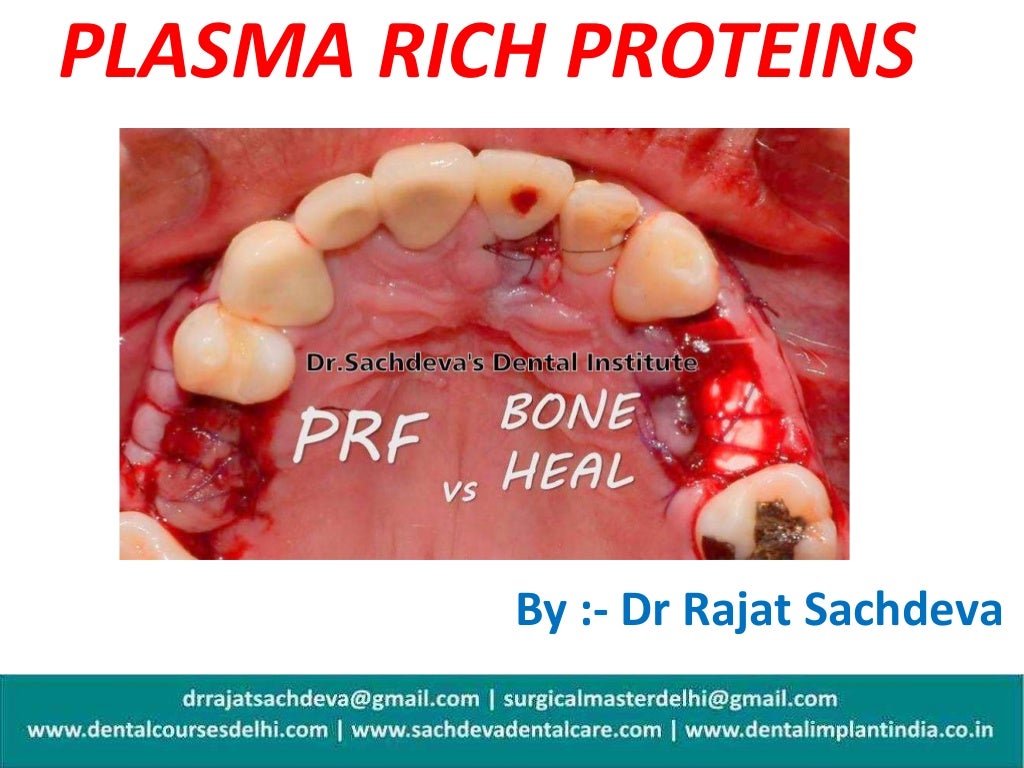 PLASMA RICH PROTEINS

Dr.Sachdeva's Dental Institute

PRF vs BONE HEAL

By :- Dr Rajat Sachdeva

drrajatsachdeva@gmail.com | surgicalmasterdelhi@gmail.com
www.dentalcoursesdelhi.com | www.sachdevadentalcare.com | www.dentalimplantindia.co.in